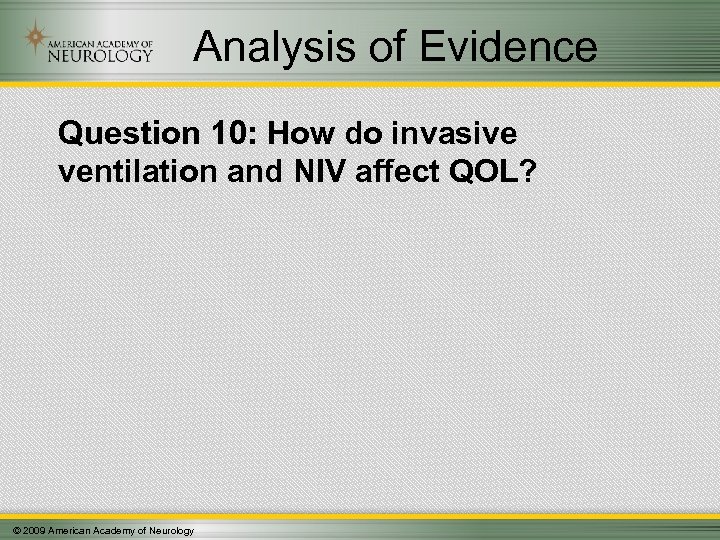 AMERICAN ACADEMY OF NEUROLOGY

Analysis of Evidence

Question 10: How do invasive ventilation and NIV affect QOL?

© 2009 American Academy of Neurology